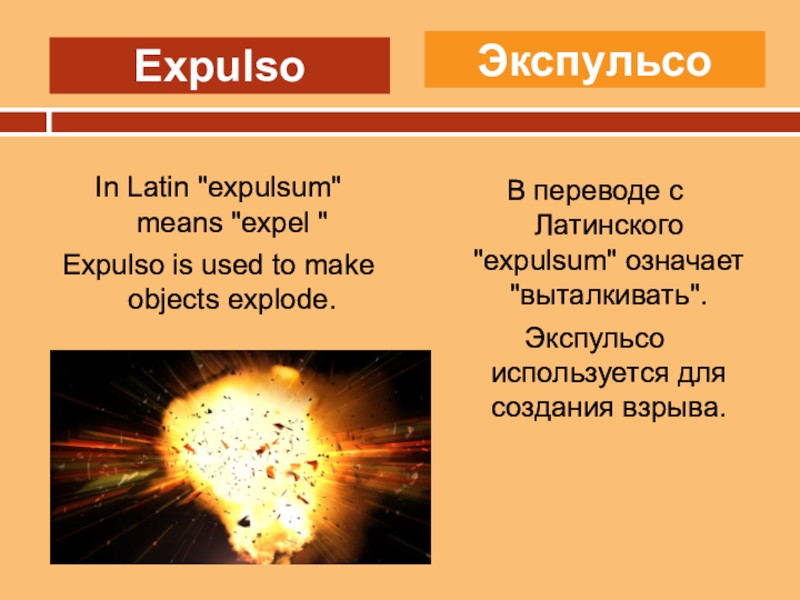 Expulso

In Latin "expulsum" means "expel "

Expulso is used to make objects explode.

Экспульсо

В переводе с Латинского "expulsum" означает "выталкивать".

Экспульсо используется для создания взрыва.